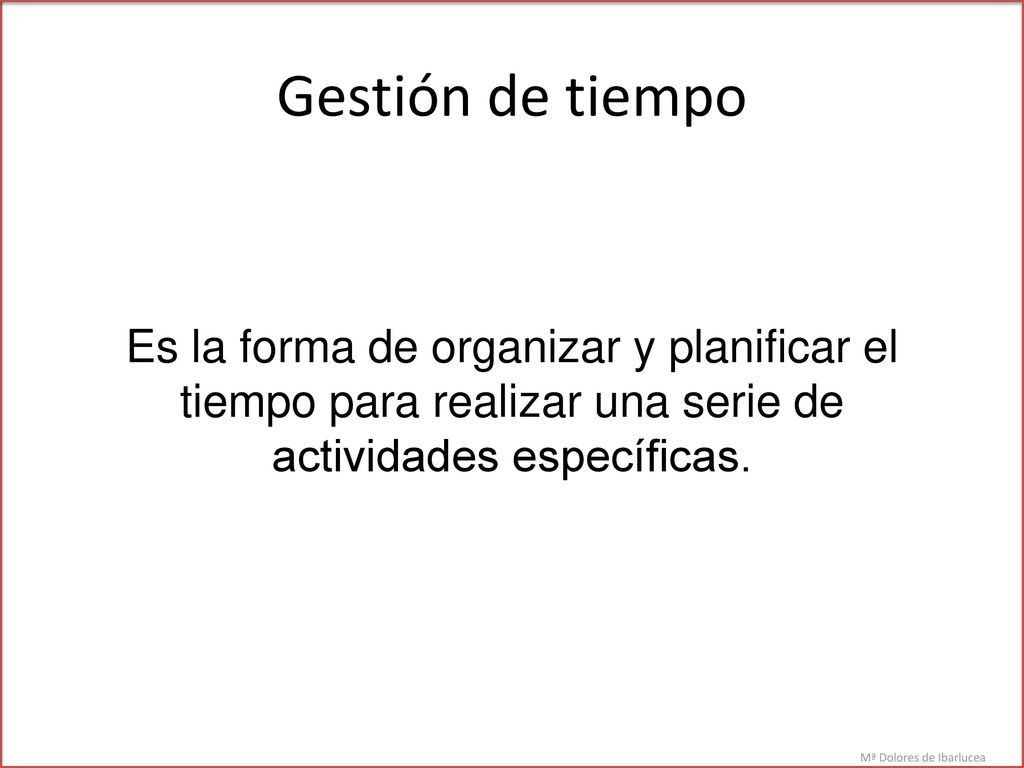 Gestión de tiempo

Es la forma de organizar y planificar el tiempo para realizar una serie de actividades específicas.

Mª Dolores de Ibarlucea